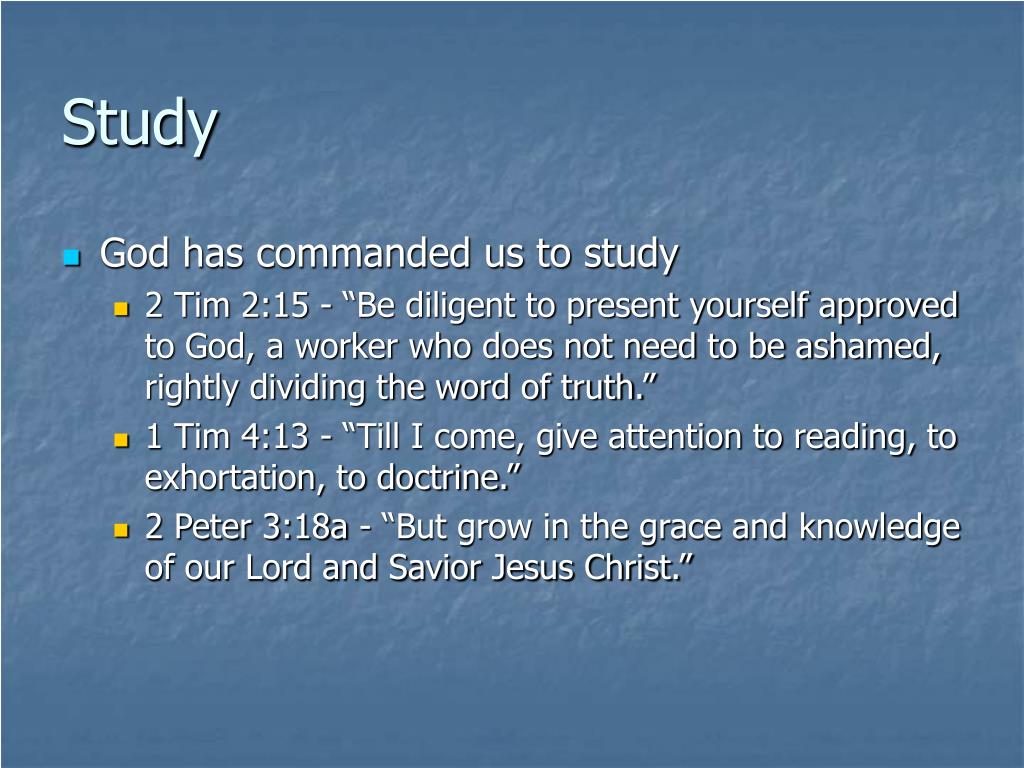 Study

God has commanded us to study

2 Tim 2:15 - “Be diligent to present yourself approved to God, a worker who does not need to be ashamed, rightly dividing the word of truth.”

1 Tim 4:13 - “Till I come, give attention to reading, to exhortation, to doctrine.”

2 Peter 3:18a - “But grow in the grace and knowledge of our Lord and Savior Jesus Christ.”